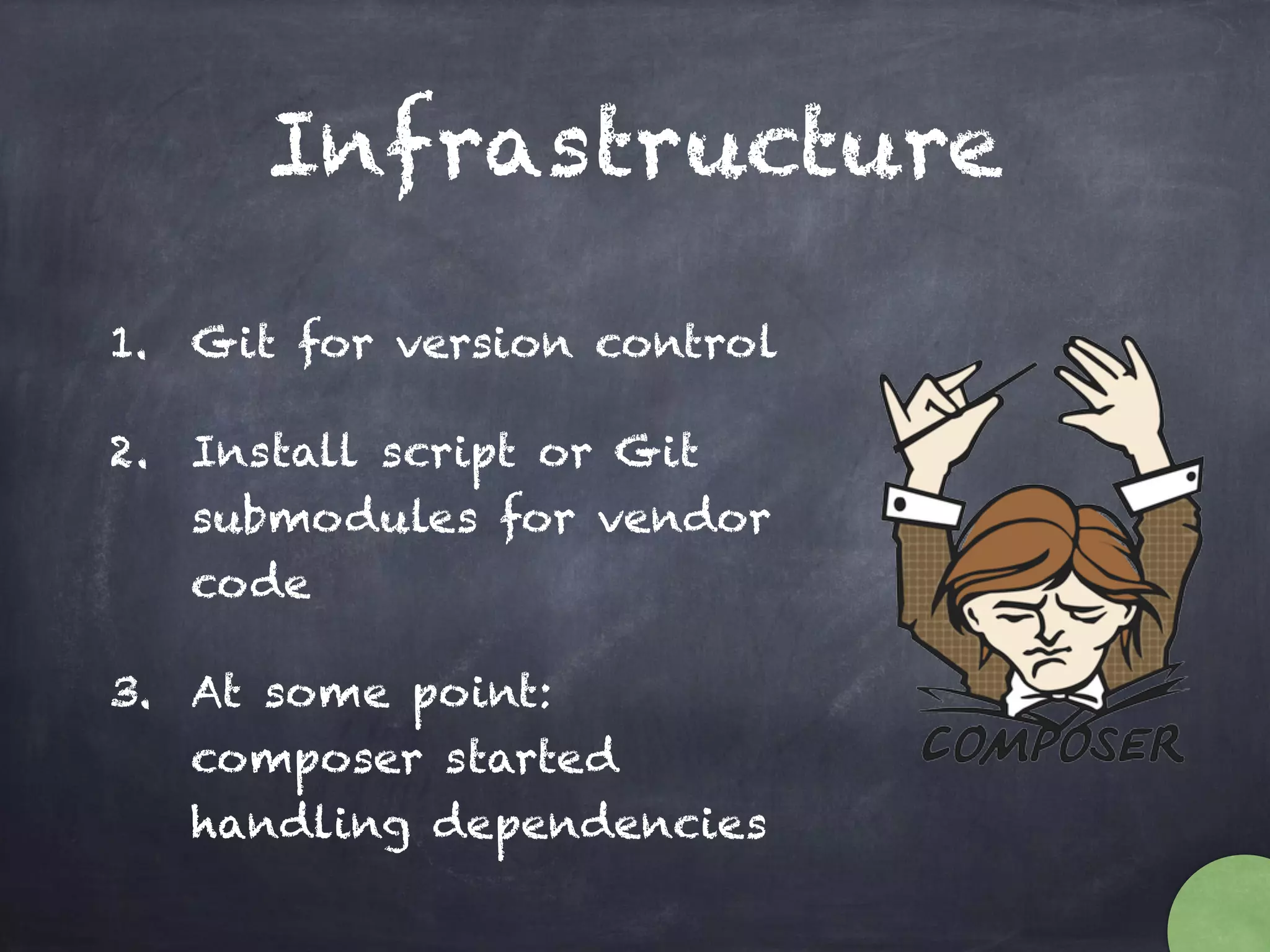 Infrastructure

1. Git for version control

2. Install script or Git submodules for vendor code

3. At some point: composer started handling dependencies

COMPOSER